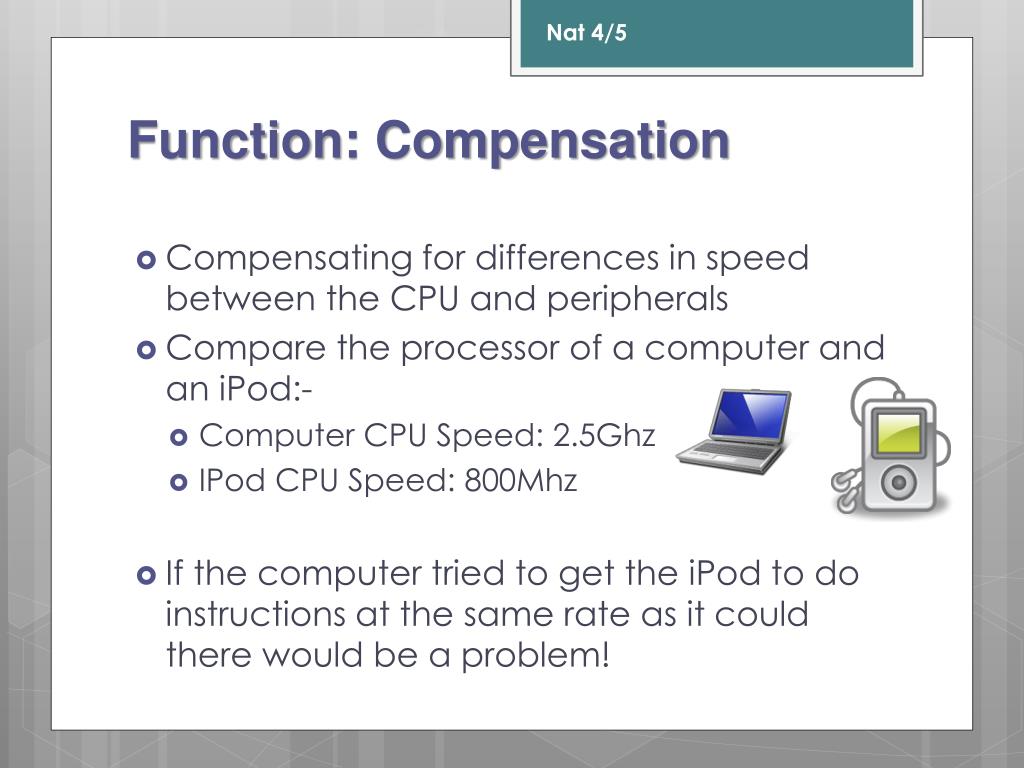 Nat 4/5

Function: Compensation

Compensating for differences in speed between the CPU and peripherals

Compare the processor of a computer and an iPod:-

Computer CPU Speed: 2.5Ghz

IPod CPU Speed: 800Mhz

If the computer tried to get the iPod to do instructions at the same rate as it could there would be a problem!